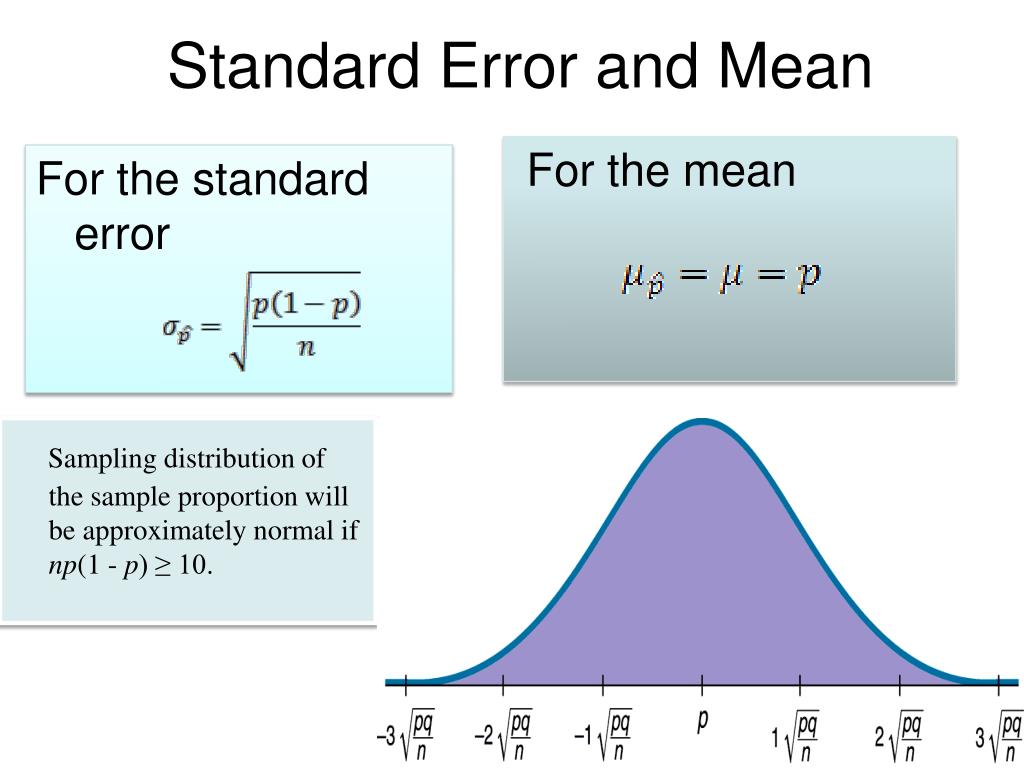 Standard Error and Mean

For the standard error

$\sigma_{\hat{p}} = \sqrt{\frac{p(1-p)}{n}}$

For the mean

$\mu_{\hat{p}} = \mu = p$

Sampling distribution of the sample proportion will be approximately normal if $np(1 - p) \geq 10$.

$-3\sqrt{\frac{pq}{n}}$ $-2\sqrt{\frac{pq}{n}}$ $-1\sqrt{\frac{pq}{n}}$ $p$ $1\sqrt{\frac{pq}{n}}$ $2\sqrt{\frac{pq}{n}}$ $3\sqrt{\frac{pq}{n}}$